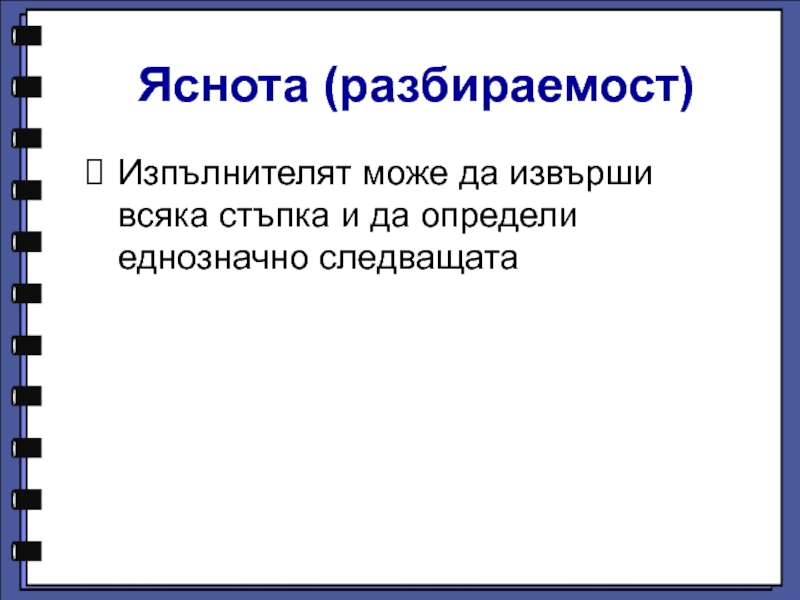 Яснота (разбираемост)

Изпълнителят може да извърши всяка стъпка и да определи еднозначно следващата